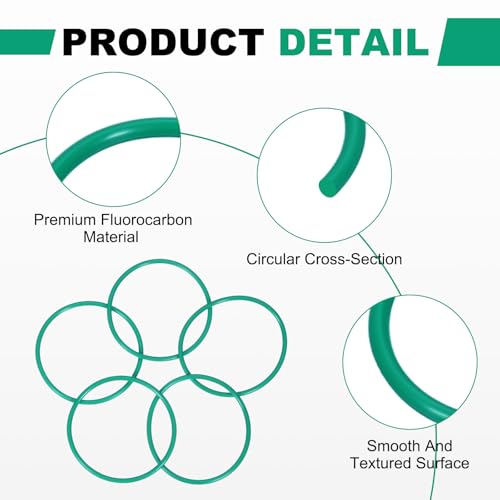 PRODUCT DETAIL

Premium Fluorocarbon Material

Circular Cross-Section

Smooth And Textured Surface